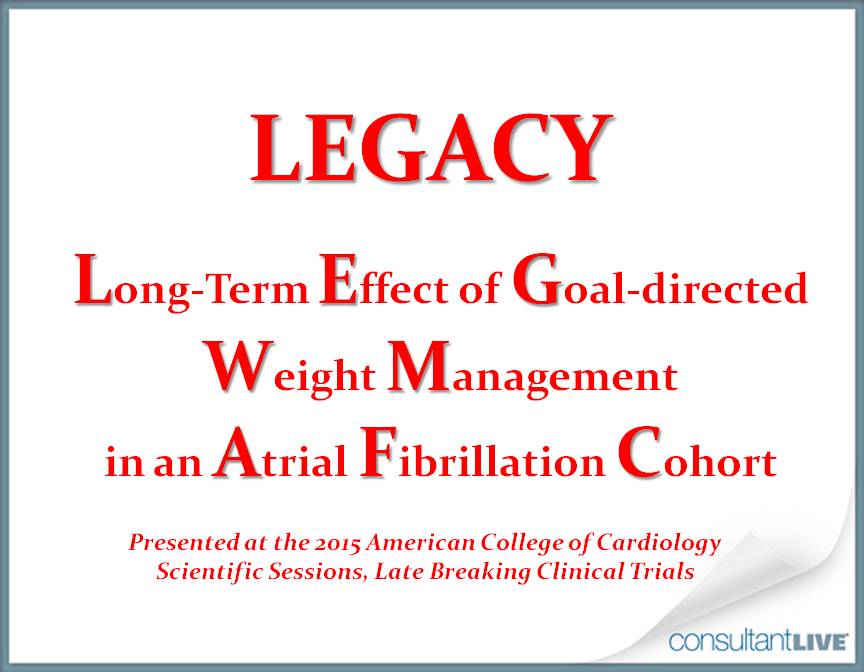 LEGACY

Long-Term Effect of Goal-directed Weight Management in an Atrial Fibrillation Cohort

Presented at the 2015 American College of Cardiology Scientific Sessions, Late Breaking Clinical Trials

consultantLIVE